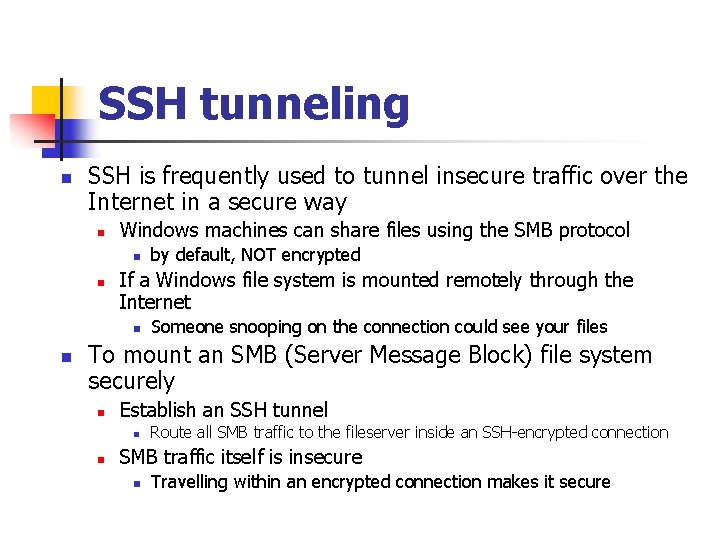 SSH tunneling

SSH is frequently used to tunnel insecure traffic over the Internet in a secure way

Windows machines can share files using the SMB protocol

by default, NOT encrypted

If a Windows file system is mounted remotely through the Internet

Someone snooping on the connection could see your files

To mount an SMB (Server Message Block) file system securely

Establish an SSH tunnel

Route all SMB traffic to the fileserver inside an SSH-encrypted connection

SMB traffic itself is insecure

Travelling within an encrypted connection makes it secure